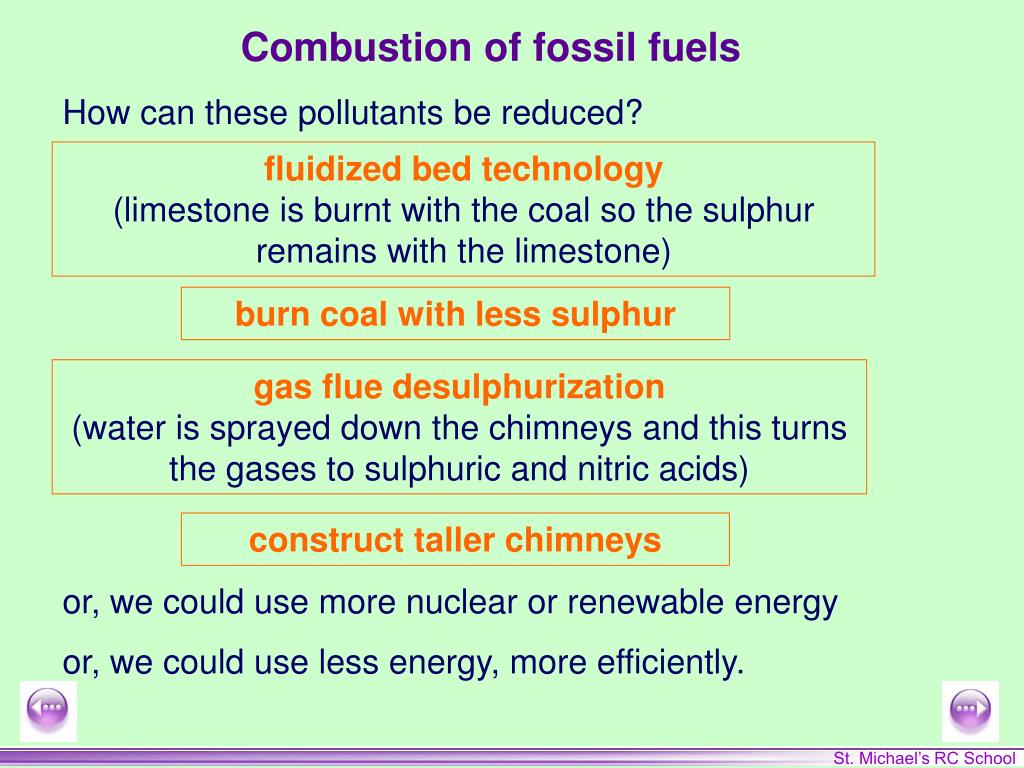 Combustion of fossil fuels

How can these pollutants be reduced?

fluidized bed technology
(limestone is burnt with the coal so the sulphur remains with the limestone)

burn coal with less sulphur

gas flue desulphurization
(water is sprayed down the chimneys and this turns the gases to sulphuric and nitric acids)

construct taller chimneys

or, we could use more nuclear or renewable energy

or, we could use less energy, more efficiently.

St. Michael's RC School